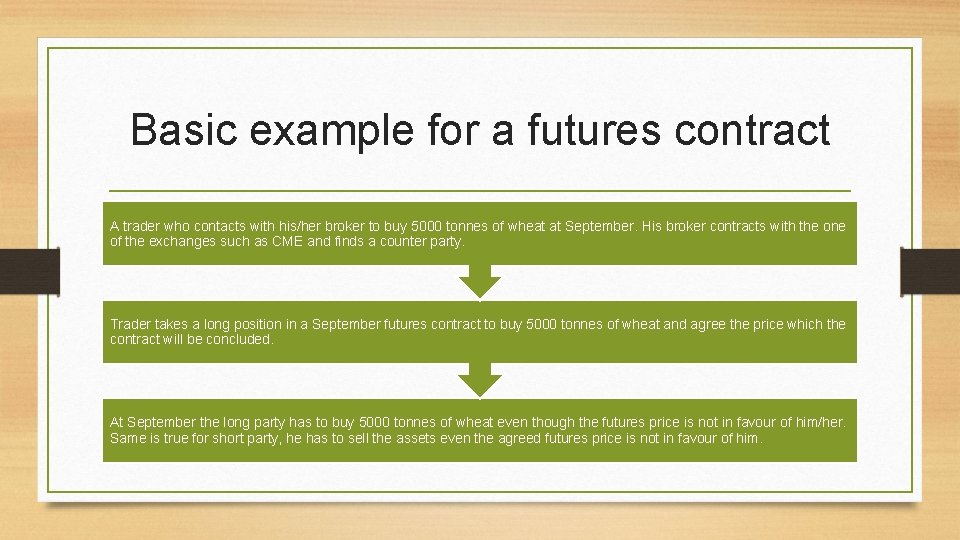 Basic example for a futures contract

A trader who contacts with his/her broker to buy 5000 tonnes of wheat at September. His broker contracts with the one of the exchanges such as CME and finds a counter party.

Trader takes a long position in a September futures contract to buy 5000 tonnes of wheat and agree the price which the contract will be concluded.

At September the long party has to buy 5000 tonnes of wheat even though the futures price is not in favour of him/her. Same is true for short party, he has to sell the assets even the agreed futures price is not in favour of him.